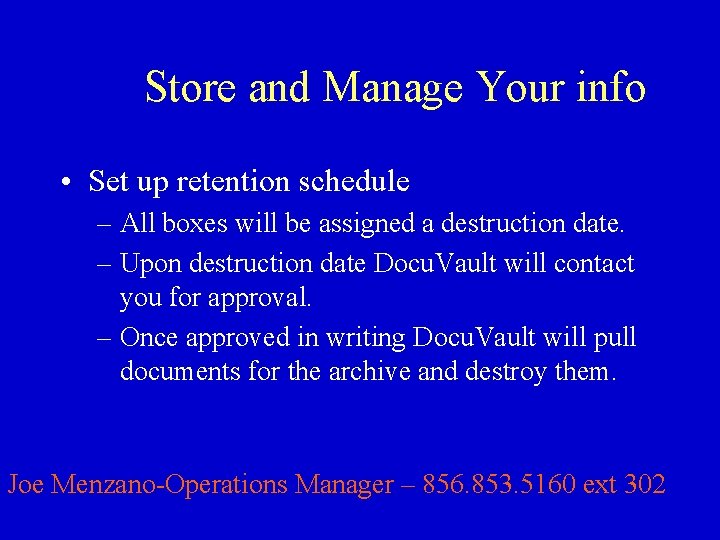 Store and Manage Your info

• Set up retention schedule
– All boxes will be assigned a destruction date.
– Upon destruction date DocuVault will contact you for approval.
– Once approved in writing DocuVault will pull documents for the archive and destroy them.

Joe Menzano-Operations Manager – 856.853.5160 ext 302